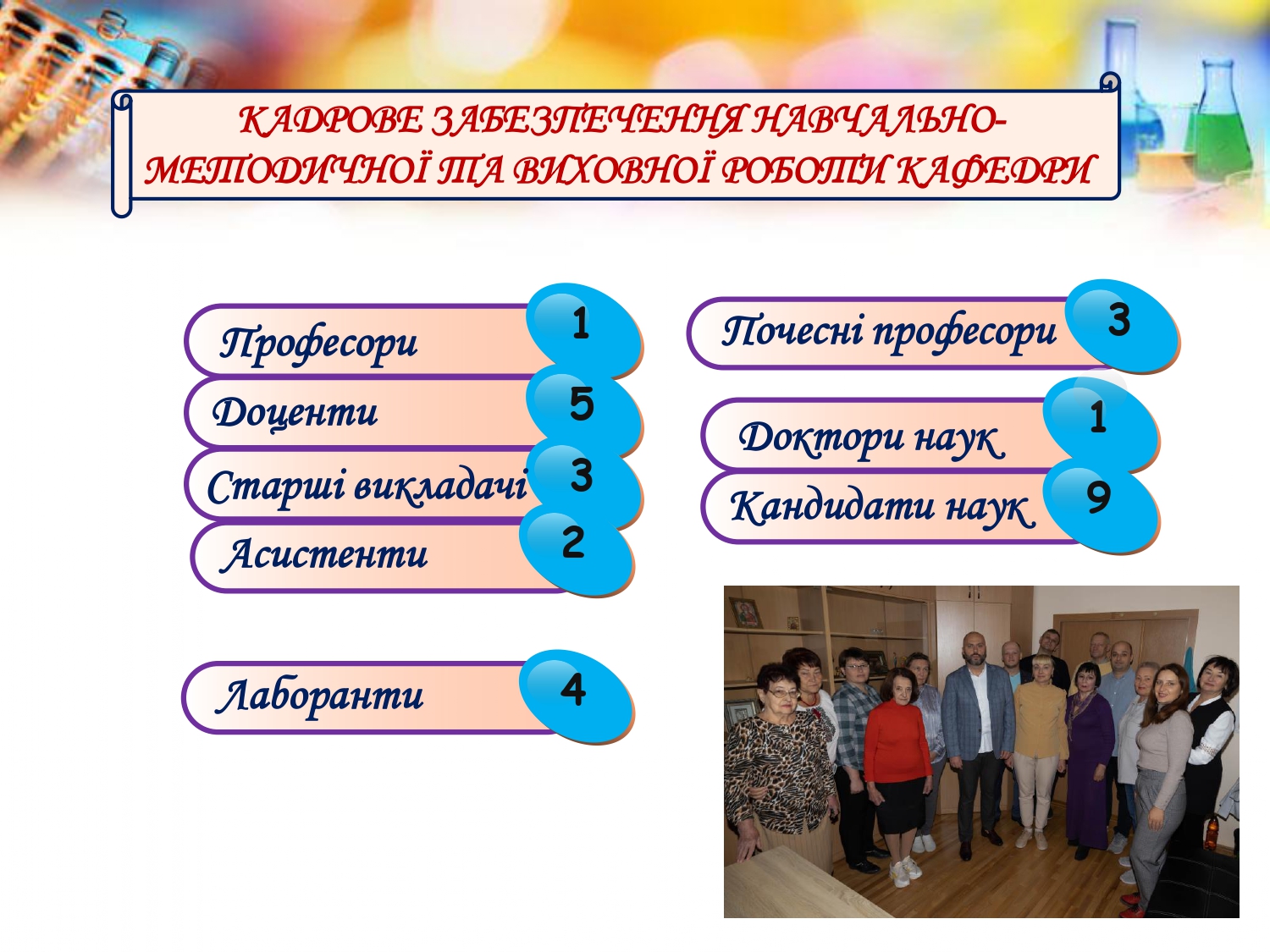 КАДРОВЕ ЗАБЕЗПЕЧЕННЯ НАВЧАЛЬНО-МЕТОДИЧНОЇ ТА ВИХОВНОЇ РОБОТИ КАФЕДРИ

Професори 1

Доценти 5

Старші викладачі 3

Асистенти 2

Лаборанти 4

Почесні професори 3

Доктори наук 1

Кандидати наук 9